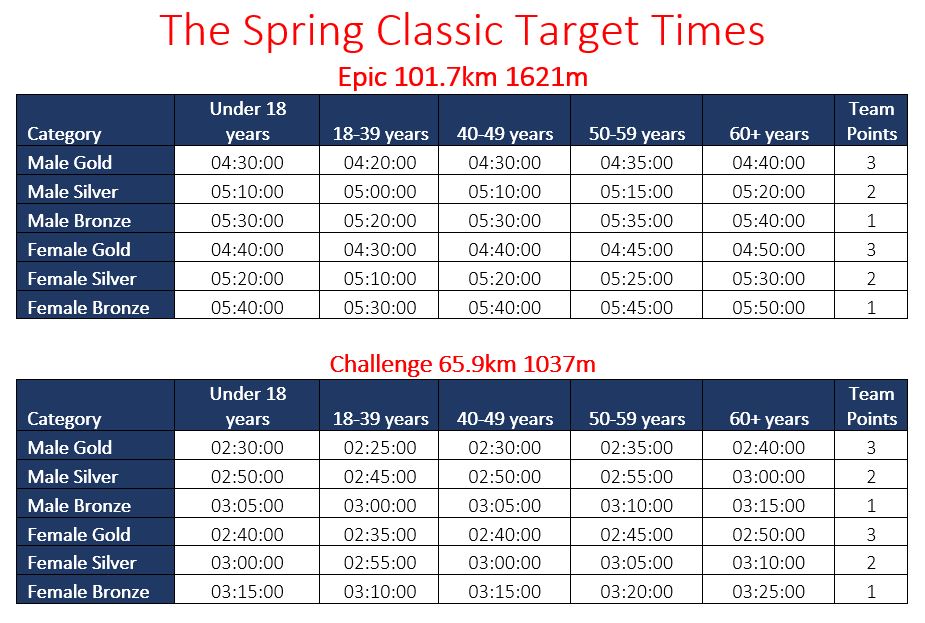 The Spring Classic Target Times

Epic 101.7km 1621m

| Category | Under 18 years | 18-39 years | 40-49 years | 50-59 years | 60+ years | Team Points |
|---|---|---|---|---|---|---|
| Male Gold | 04:30:00 | 04:20:00 | 04:30:00 | 04:35:00 | 04:40:00 | 3 |
| Male Silver | 05:10:00 | 05:00:00 | 05:10:00 | 05:15:00 | 05:20:00 | 2 |
| Male Bronze | 05:30:00 | 05:20:00 | 05:30:00 | 05:35:00 | 05:40:00 | 1 |
| Female Gold | 04:40:00 | 04:30:00 | 04:40:00 | 04:45:00 | 04:50:00 | 3 |
| Female Silver | 05:20:00 | 05:10:00 | 05:20:00 | 05:25:00 | 05:30:00 | 2 |
| Female Bronze | 05:40:00 | 05:30:00 | 05:40:00 | 05:45:00 | 05:50:00 | 1 |

Challenge 65.9km 1037m

| Category | Under 18 years | 18-39 years | 40-49 years | 50-59 years | 60+ years | Team Points |
|---|---|---|---|---|---|---|
| Male Gold | 02:30:00 | 02:25:00 | 02:30:00 | 02:35:00 | 02:40:00 | 3 |
| Male Silver | 02:50:00 | 02:45:00 | 02:50:00 | 02:55:00 | 03:00:00 | 2 |
| Male Bronze | 03:05:00 | 03:00:00 | 03:05:00 | 03:10:00 | 03:15:00 | 1 |
| Female Gold | 02:40:00 | 02:35:00 | 02:40:00 | 02:45:00 | 02:50:00 | 3 |
| Female Silver | 03:00:00 | 02:55:00 | 03:00:00 | 03:05:00 | 03:10:00 | 2 |
| Female Bronze | 03:15:00 | 03:10:00 | 03:15:00 | 03:20:00 | 03:25:00 | 1 |